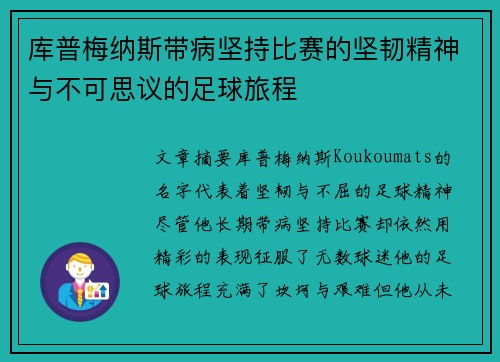 库普梅纳斯带病坚持比赛的坚韧精神与不可思议的足球旅程

文章摘要库普梅纳斯Koukoumats的名字代表着坚韧与不屈的足球精神尽管他长期带病坚持比赛却依然用精彩的表现征服了无数球迷他的足球旅程充满了坎坷与艰难但他从未